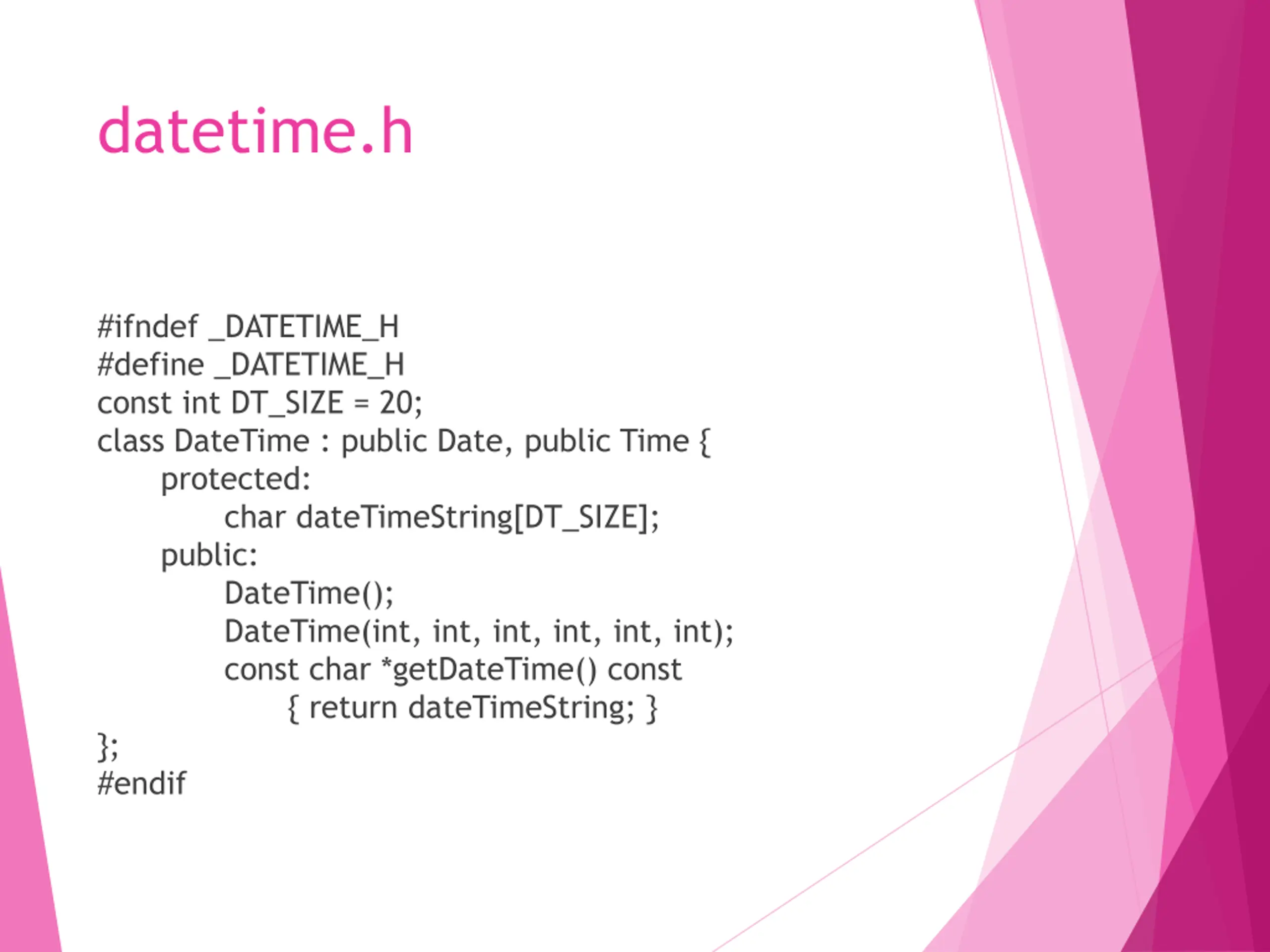 datetime.h

#ifndef _DATETIME_H
#define _DATETIME_H
const int DT_SIZE = 20;
class DateTime : public Date, public Time {
	protected:
		char dateTimeString[DT_SIZE];
	public:
		DateTime();
		DateTime(int, int, int, int, int, int);
		const char *getDateTime() const
			{ return dateTimeString; }
};
#endif